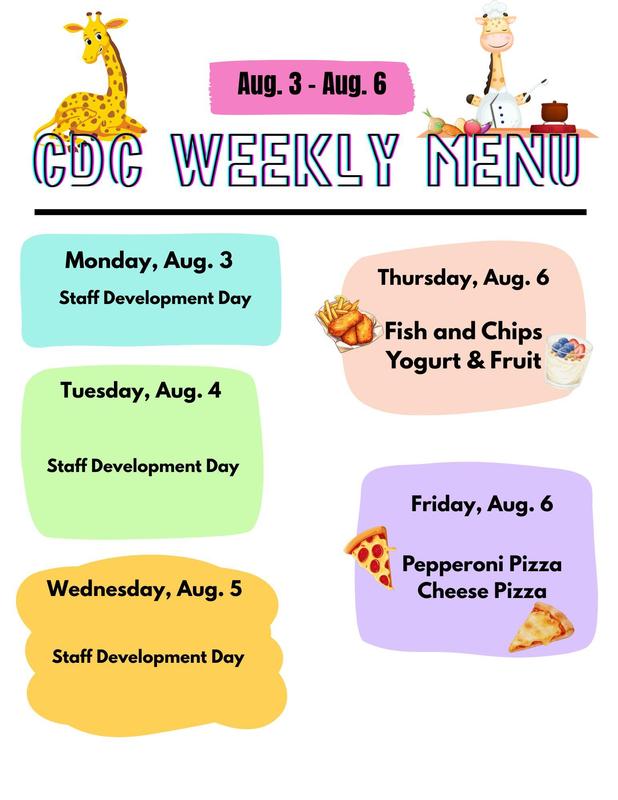 Aug. 3 - Aug. 6

CDC WEEKLY MENU

Monday, Aug. 3
Staff Development Day

Tuesday, Aug. 4
Staff Development Day

Wednesday, Aug. 5
Staff Development Day

Thursday, Aug. 6
Fish and Chips
Yogurt & Fruit

Friday, Aug. 6
Pepperoni Pizza
Cheese Pizza